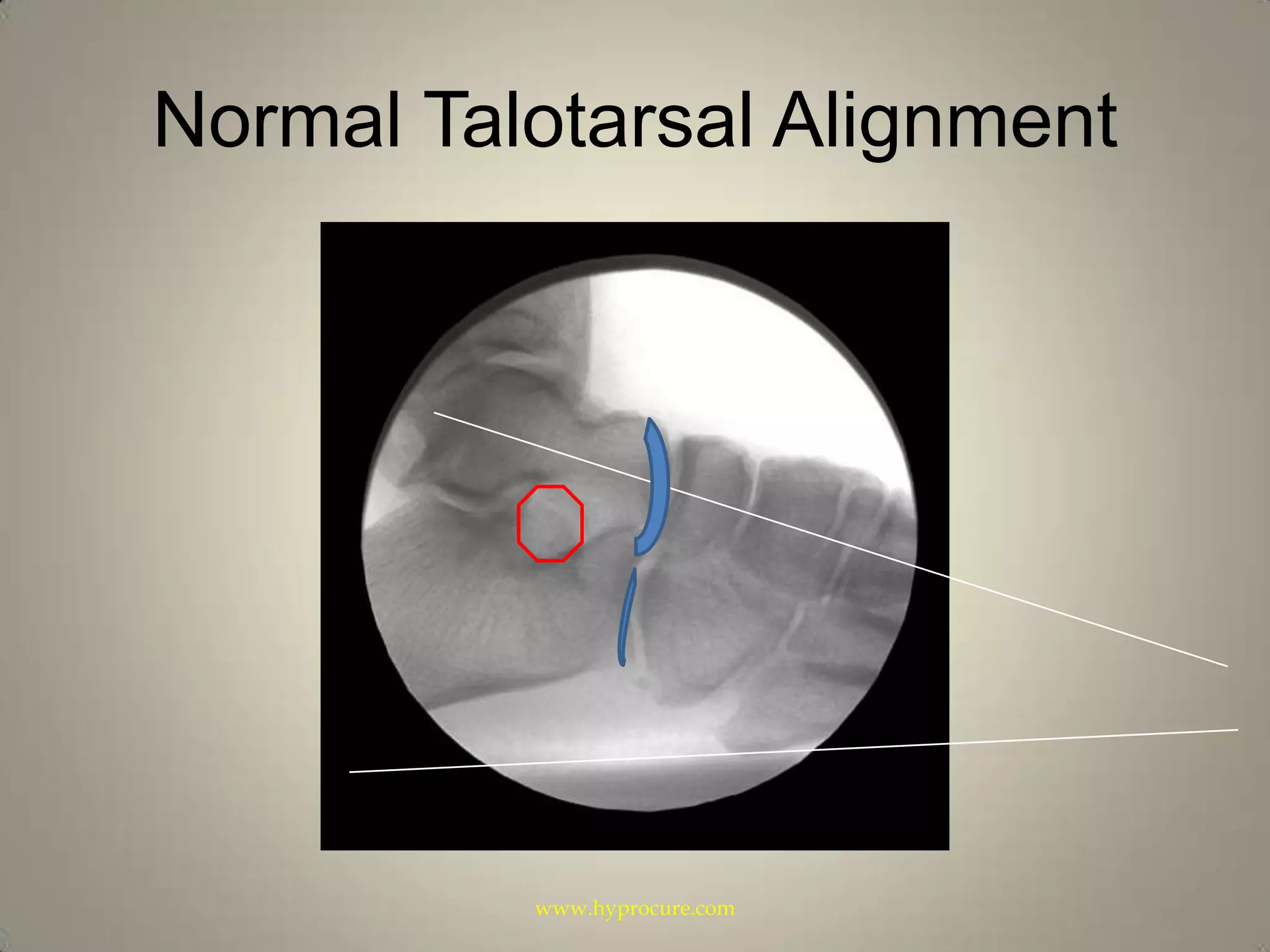 Normal Talotarsal Alignment

www.hyprocure.com